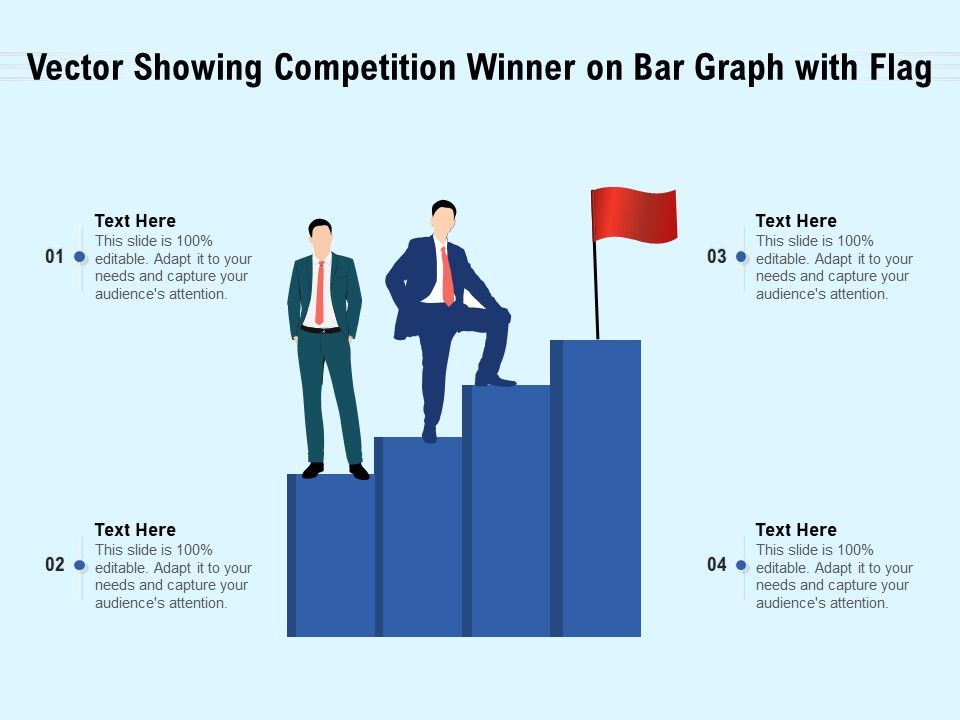 Vector Showing Competition Winner on Bar Graph with Flag

01

Text Here
This slide is 100% editable. Adapt it to your needs and capture your audience's attention.

02

Text Here
This slide is 100% editable. Adapt it to your needs and capture your audience's attention.

03

Text Here
This slide is 100% editable. Adapt it to your needs and capture your audience's attention.

04

Text Here
This slide is 100% editable. Adapt it to your needs and capture your audience's attention.